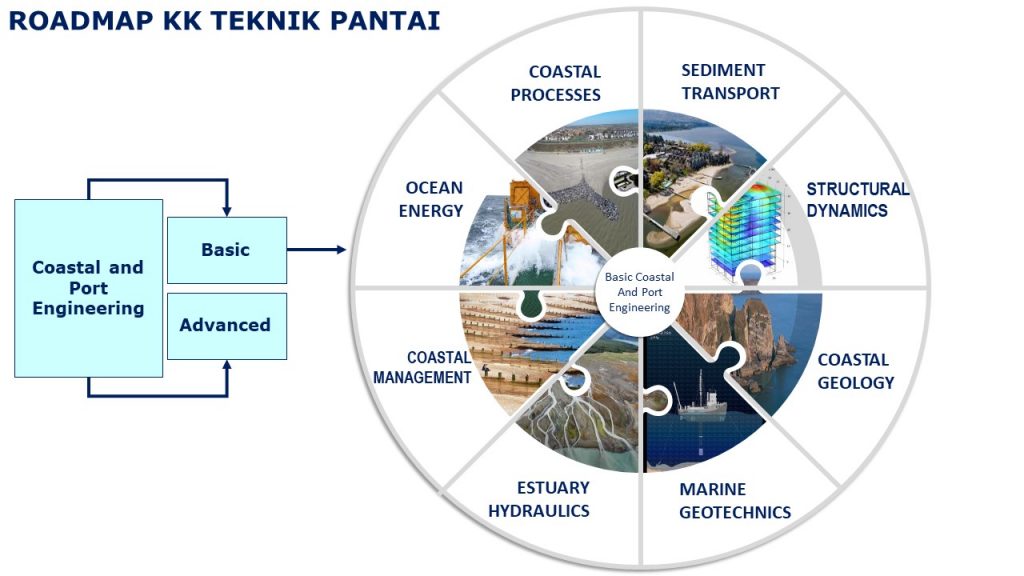 ROADMAP KK TEKNIK PANTAI

Coastal and Port Engineering

Basic

Advanced

COASTAL PROCESSES

SEDIMENT TRANSPORT

STRUCTURAL DYNAMICS

COASTAL GEOLOGY

MARINE GEOTECHNICS

ESTUARY HYDRAULICS

COASTAL MANAGEMENT

OCEAN ENERGY

Basic Coastal And Port Engineering